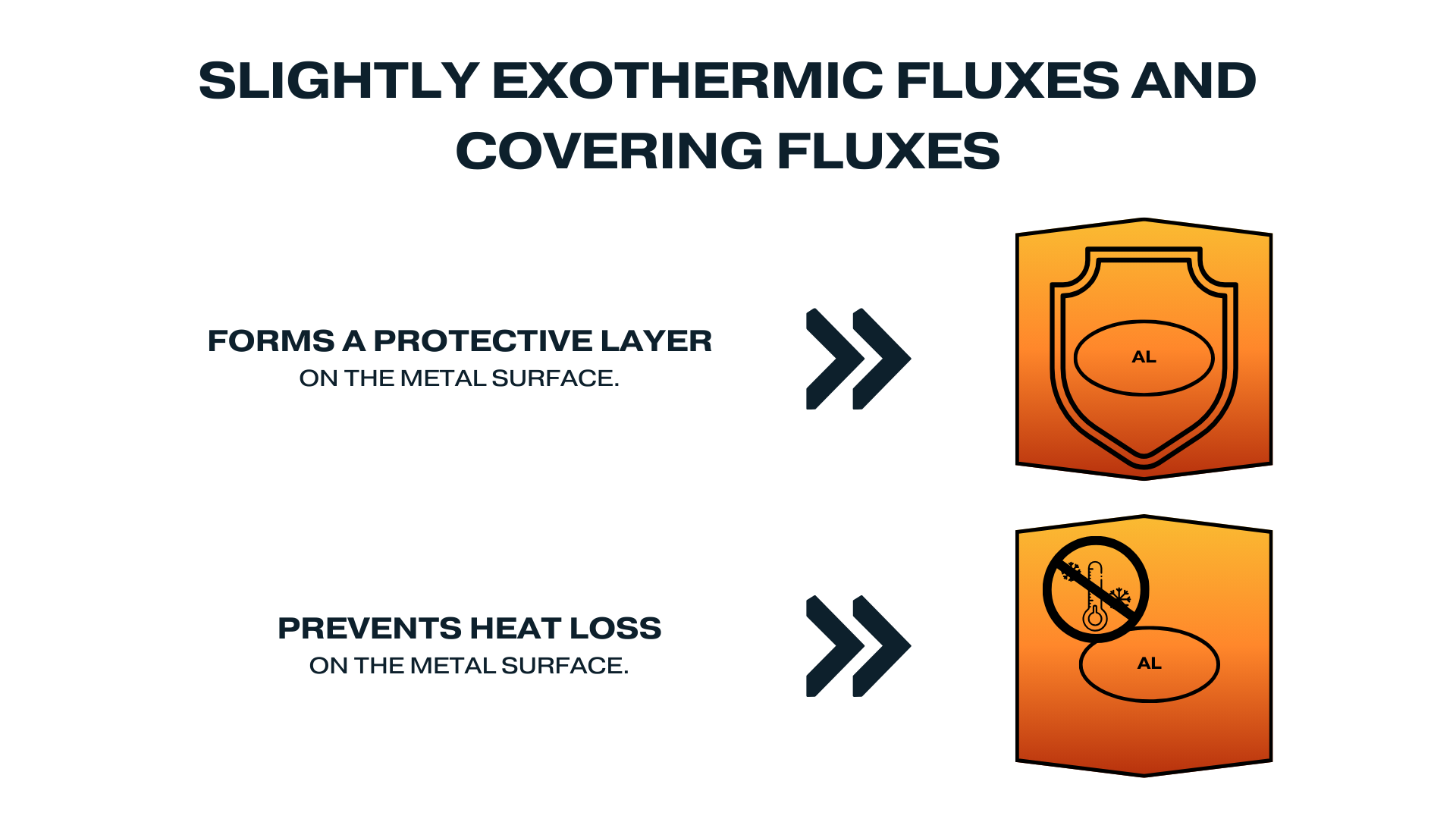 SLIGHTLY EXOTHERMIC FLUXES AND COVERING FLUXES

FORMS A PROTECTIVE LAYER
ON THE METAL SURFACE.

AL

PREVENTS HEAT LOSS
ON THE METAL SURFACE.

AL